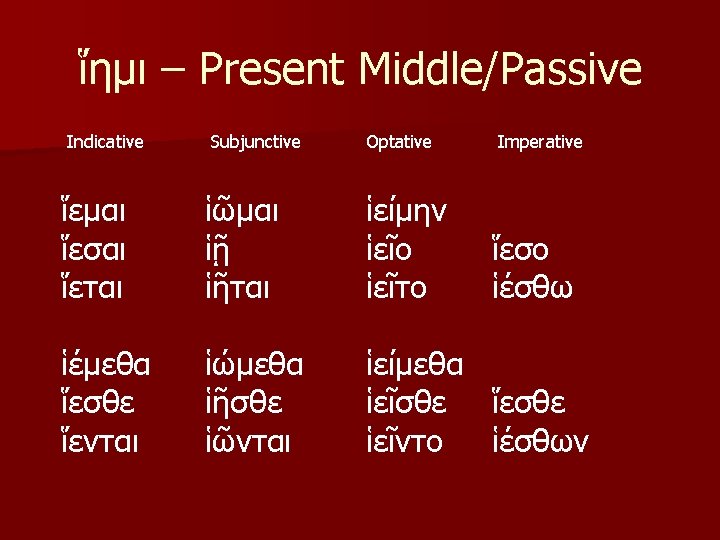 ἵημι – Present Middle/Passive

| Indicative | Subjunctive | Optative | Imperative |
|---|---|---|---|
| ἵεμαι | ἱῶμαι | ἱείμην | |
| ἵεσαι | ἱῇ | ἱεῖο | ἵεσο |
| ἵεται | ἱῆται | ἱεῖτο | ἱέσθω |
| ἱέμεθα | ἱώμεθα | ἱείμεθα | |
| ἵεσθε | ἱῆσθε | ἱεῖσθε | ἵεσθε |
| ἵενται | ἱῶνται | ἱεῖντο | ἱέσθων |